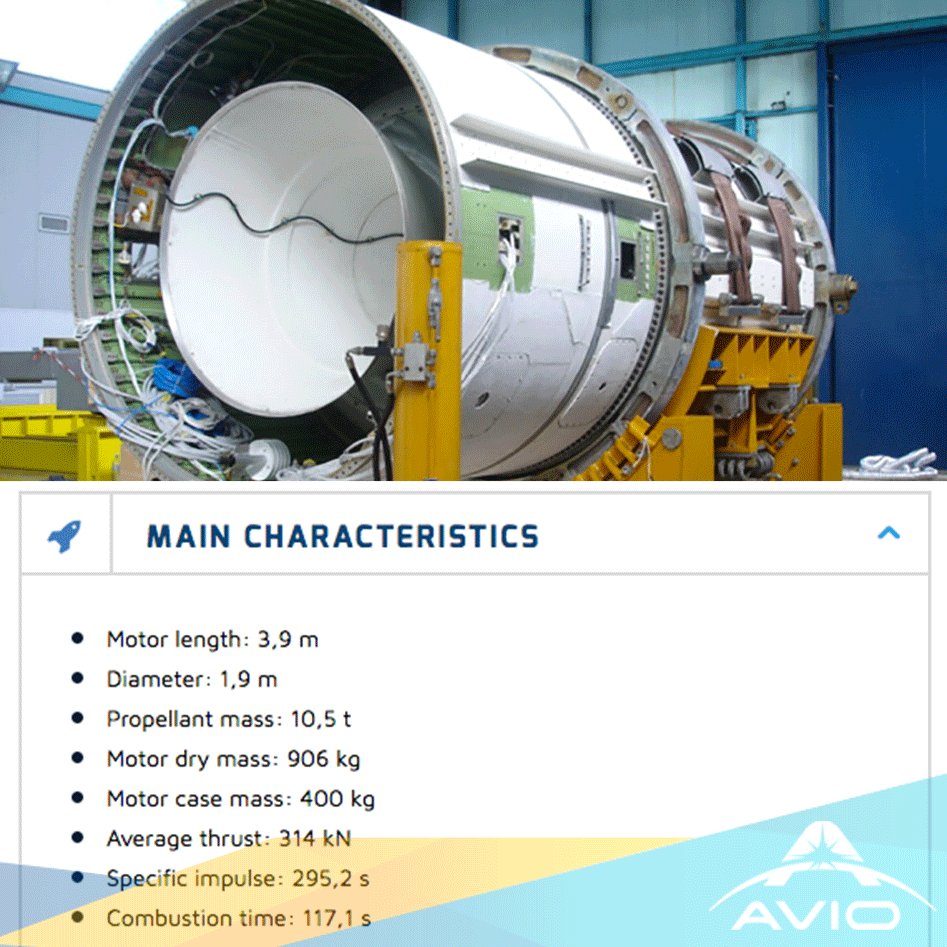 MAIN CHARACTERISTICS

- Motor length: 3,9 m
- Diameter: 1,9 m
- Propellant mass: 10,5 t
- Motor dry mass: 906 kg
- Motor case mass: 400 kg
- Average thrust: 314 kN
- Specific impulse: 295,2 s
- Combustion time: 117,1 s

AVIO